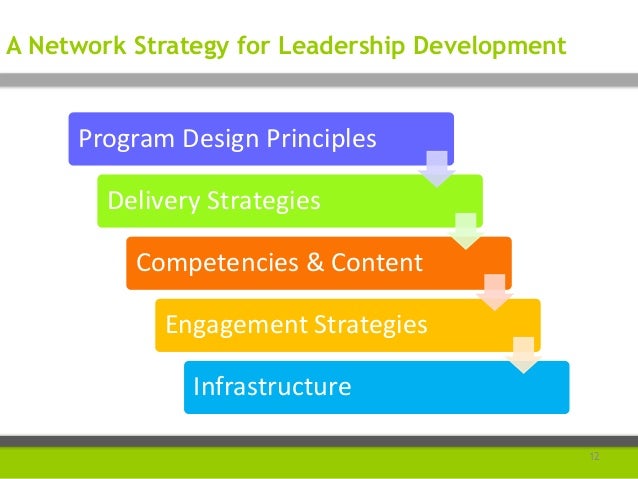 A Network Strategy for Leadership Development

Program Design Principles

Delivery Strategies

Competencies & Content

Engagement Strategies

Infrastructure

12